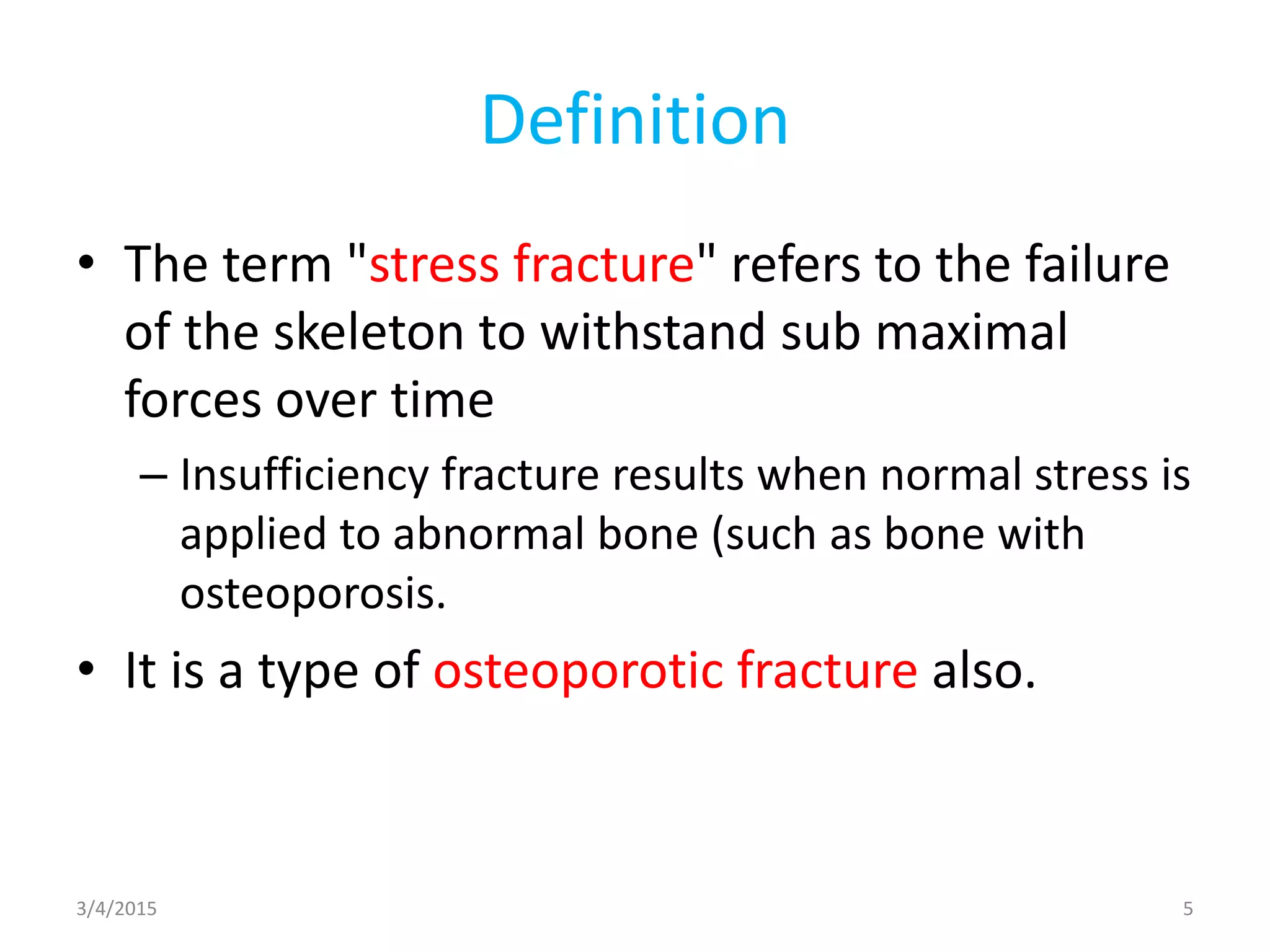 Definition

• The term "stress fracture" refers to the failure of the skeleton to withstand sub maximal forces over time

– Insufficiency fracture results when normal stress is applied to abnormal bone (such as bone with osteoporosis.

• It is a type of osteoporotic fracture also.

3/4/2015

5